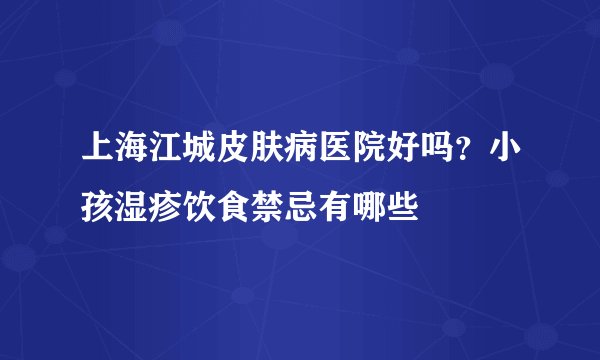 上海江城皮肤病医院好吗？小孩湿疹饮食禁忌有哪些